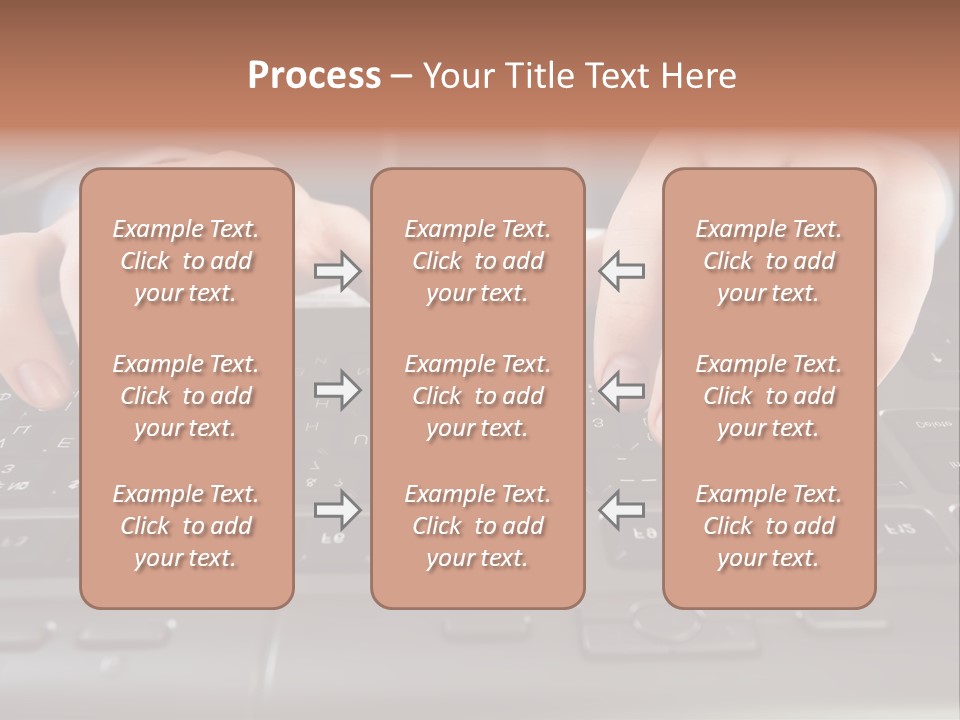 Process – Your Title Text Here

Example Text. Click to add your text.

Example Text. Click to add your text.

Example Text. Click to add your text.

Example Text. Click to add your text.

Example Text. Click to add your text.

Example Text. Click to add your text.

Example Text. Click to add your text.

Example Text. Click to add your text.

Example Text. Click to add your text.